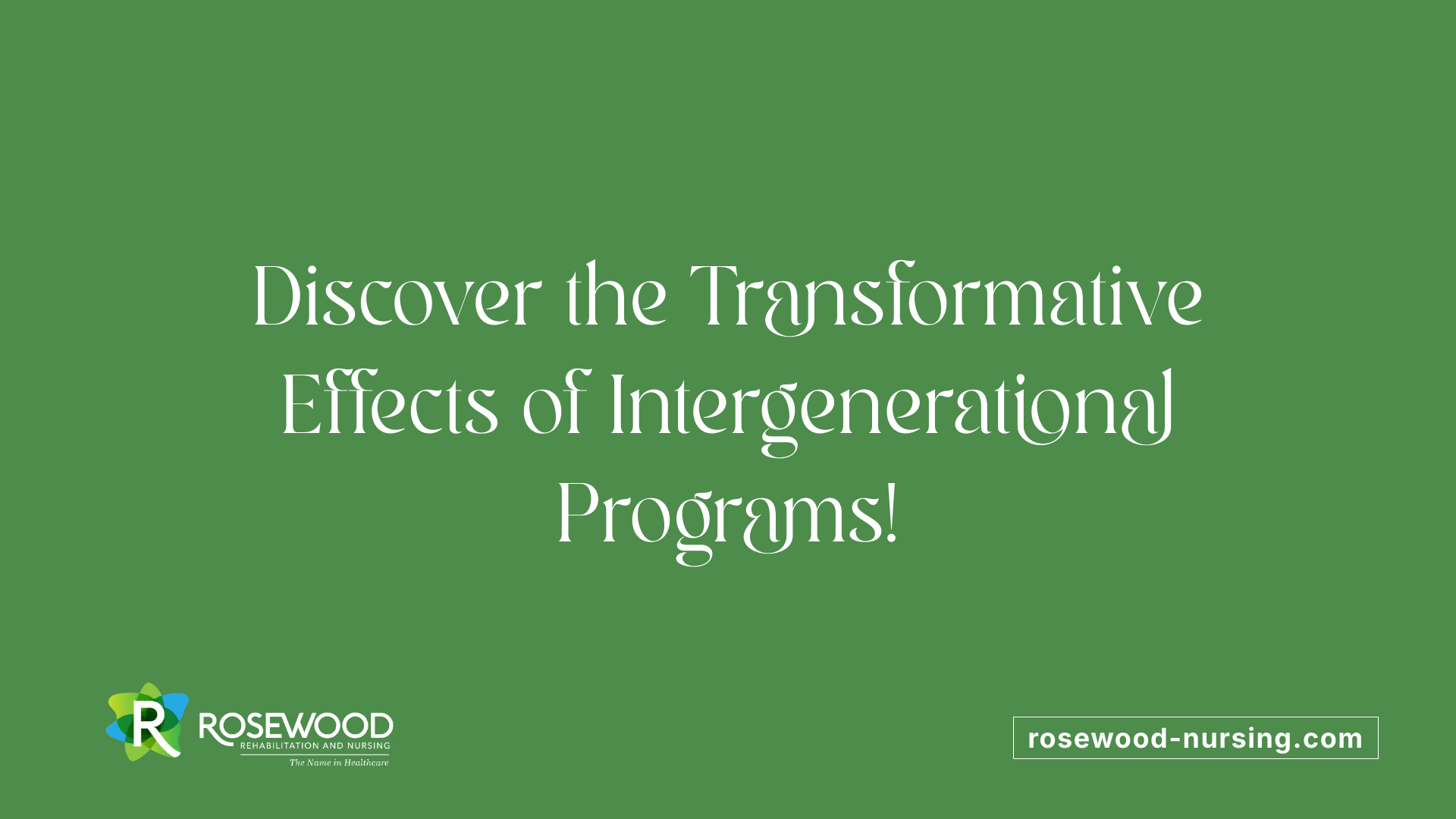 Discover the Transformative Effects of Intergenerational Programs!

R ROSEWOOD
REHABILITATION AND NURSING
The Name in Healthcare

rosewood-nursing.com